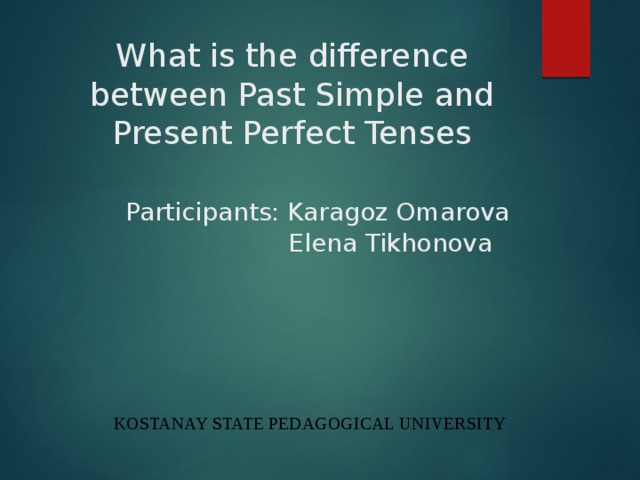 What is the difference between Past Simple and Present Perfect Tenses

Participants: Karagoz Omarova
Elena Tikhonova

KOSTANAY STATE PEDAGOGICAL UNIVERSITY